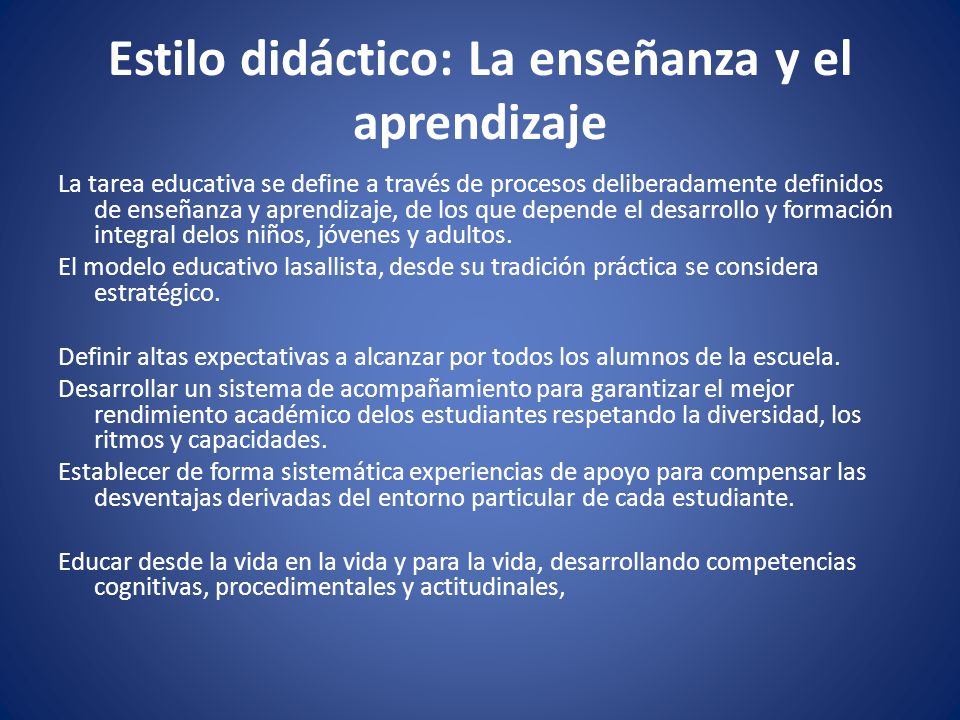 Estilo didáctico: La enseñanza y el aprendizaje

La tarea educativa se define a través de procesos deliberadamente definidos de enseñanza y aprendizaje, de los que depende el desarrollo y formación integral delos niños, jóvenes y adultos.

El modelo educativo lasallista, desde su tradición práctica se considera estratégico.

Definir altas expectativas a alcanzar por todos los alumnos de la escuela.

Desarrollar un sistema de acompañamiento para garantizar el mejor rendimiento académico delos estudiantes respetando la diversidad, los ritmos y capacidades.

Establecer de forma sistemática experiencias de apoyo para compensar las desventajas derivadas del entorno particular de cada estudiante.

Educar desde la vida en la vida y para la vida, desarrollando competencias cognitivas, procedimentales y actitudinales,